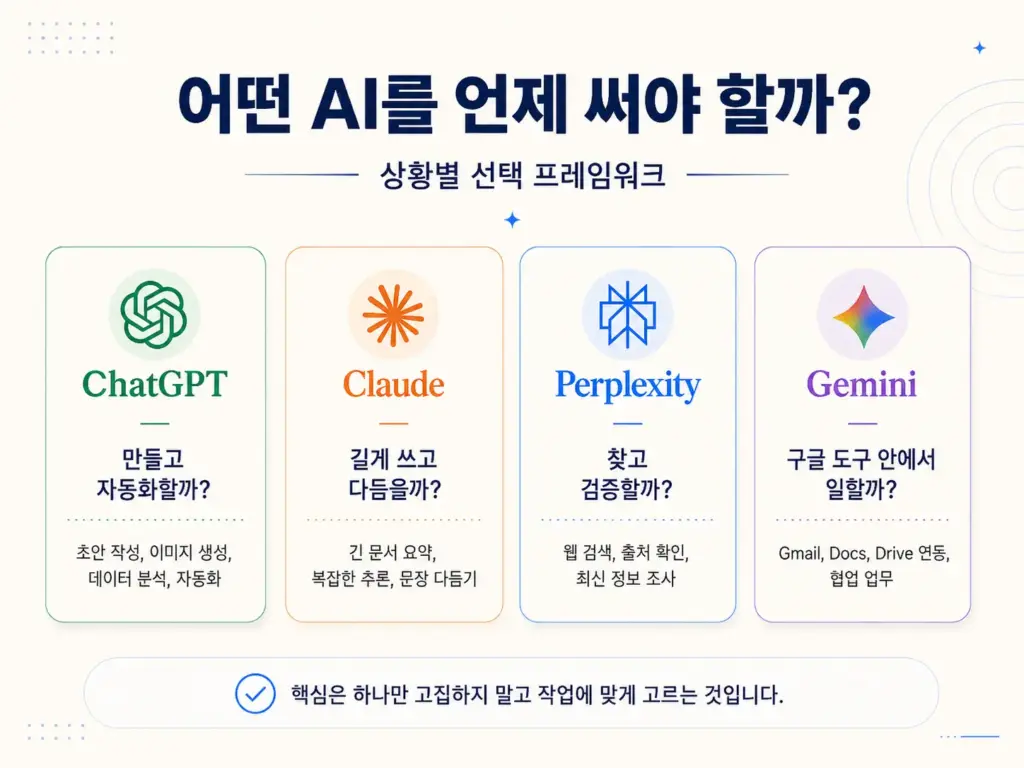 어떤 AI를 언제 써야 할까?

상황별 선택 프레임워크

ChatGPT

만들고 자동화할까?

초안 작성, 이미지 생성, 데이터 분석, 자동화

Claude

길게 쓰고 다듬을까?

긴 문서 요약, 복잡한 추론, 문장 다듬기

Perplexity

찾고 검증할까?

웹 검색, 출처 확인, 최신 정보 조사

Gemini

구글 도구 안에서 일할까?

Gmail, Docs, Drive 연동, 협업 업무

핵심은 하나만 고집하지 말고 작업에 맞게 고르는 것입니다.